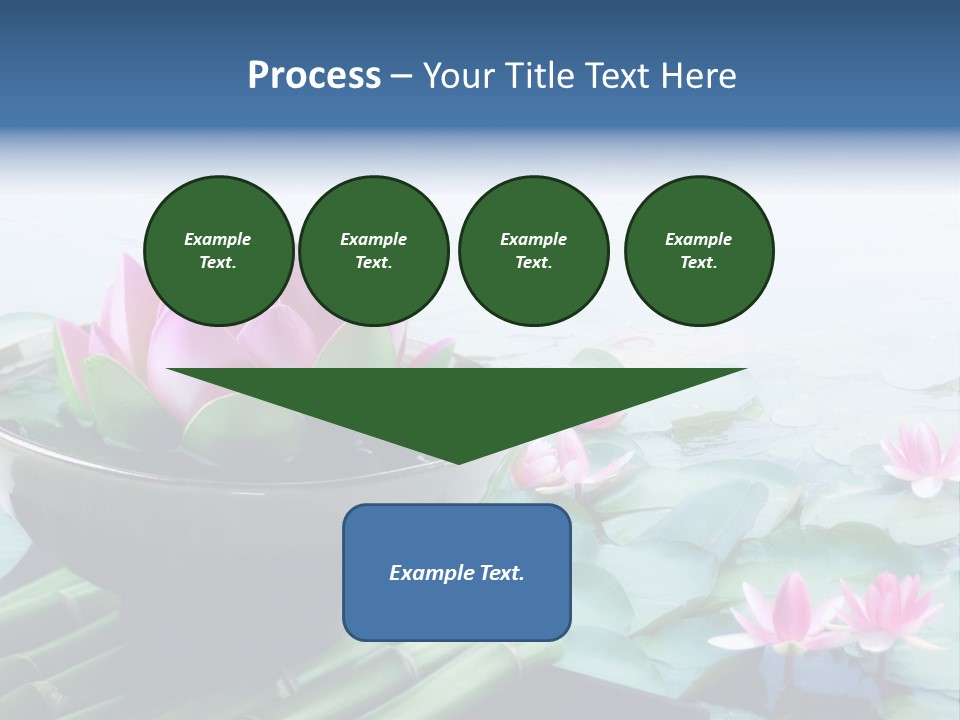 Process – Your Title Text Here

Example Text.

Example Text.

Example Text.

Example Text.

Example Text.